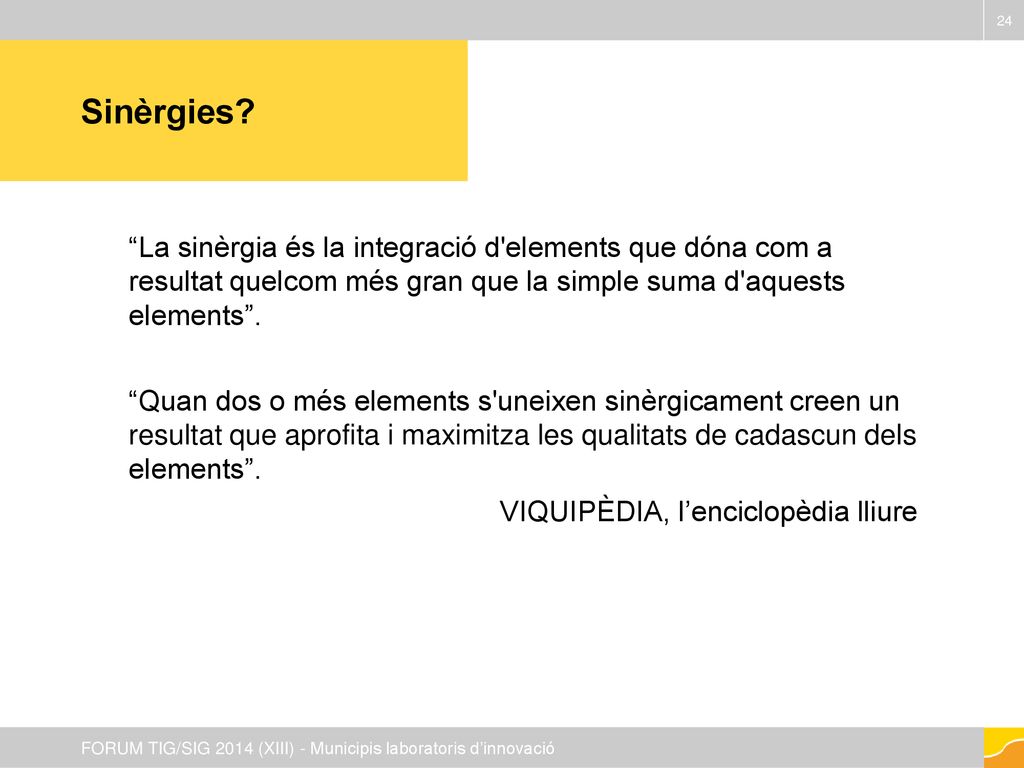 24

Sinèrgies?

“La sinèrgia és la integració d'elements que dóna com a resultat quelcom més gran que la simple suma d'aquests elements”.

“Quan dos o més elements s'uneixen sinèrgicament creen un resultat que aprofita i maximitza les qualitats de cadascun dels elements”.

VIQUIPÈDIA, l’enciclopèdia lliure

FORUM TIG/SIG 2014 (XIII) - Municipis laboratoris d’innovació